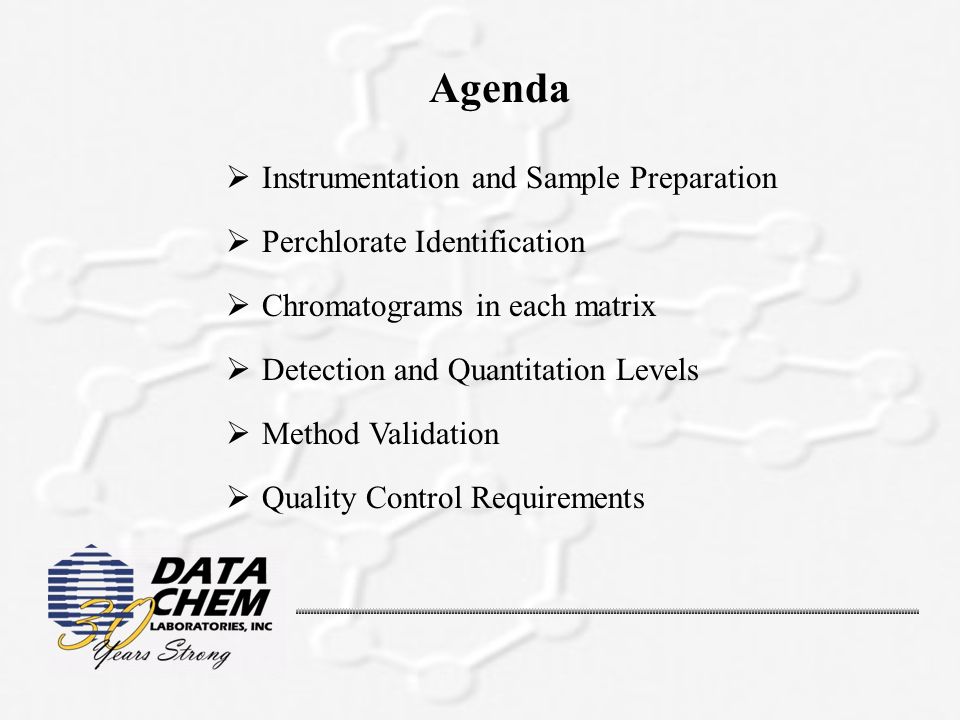 Agenda

➢ Instrumentation and Sample Preparation

➢ Perchlorate Identification

➢ Chromatograms in each matrix

➢ Detection and Quantitation Levels

➢ Method Validation

➢ Quality Control Requirements

DATA CHEM LABORATORIES, INC

30 Years Strong